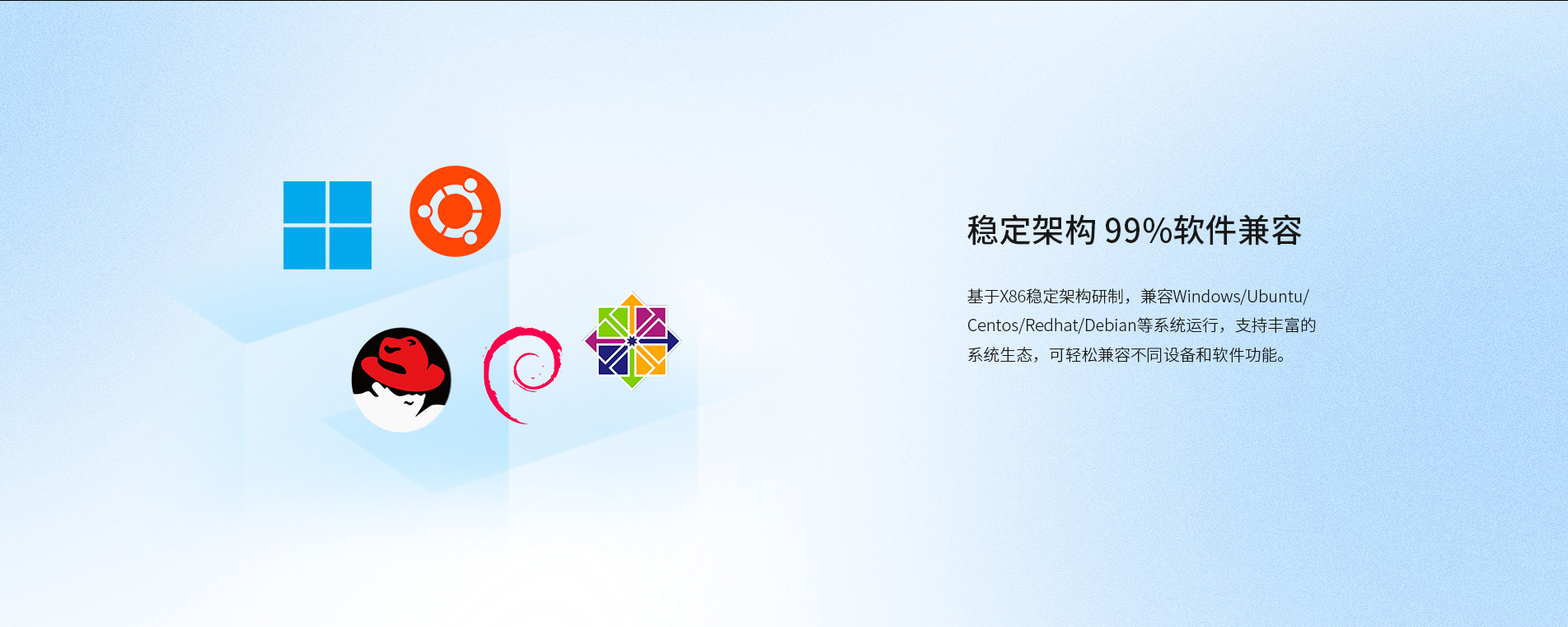 稳定架构 99%软件兼容

基于X86稳定架构研制，兼容Windows/Ubuntu/Centos/Redhat/Debian等系统运行，支持丰富的系统生态，可轻松兼容不同设备和软件功能。